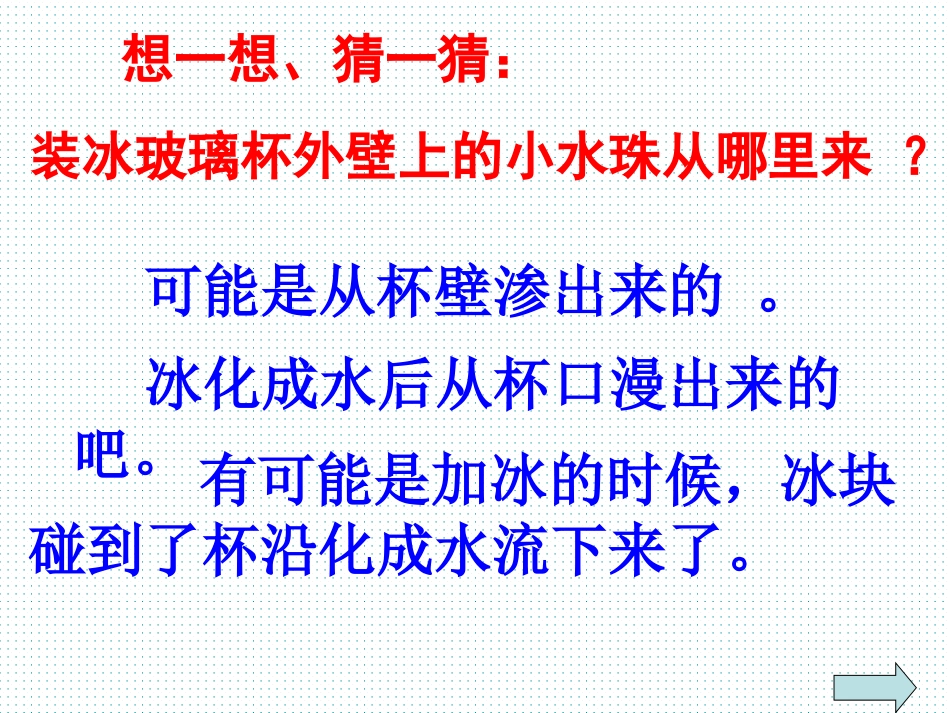 想一想、猜一猜：

装冰玻璃杯外壁上的小水珠从哪里来 ？

可能是从杯壁渗出来的 。

冰化成水后从杯口漫出来的吧。

有可能是加冰的时候，冰块碰到了杯沿化成水流下来了。